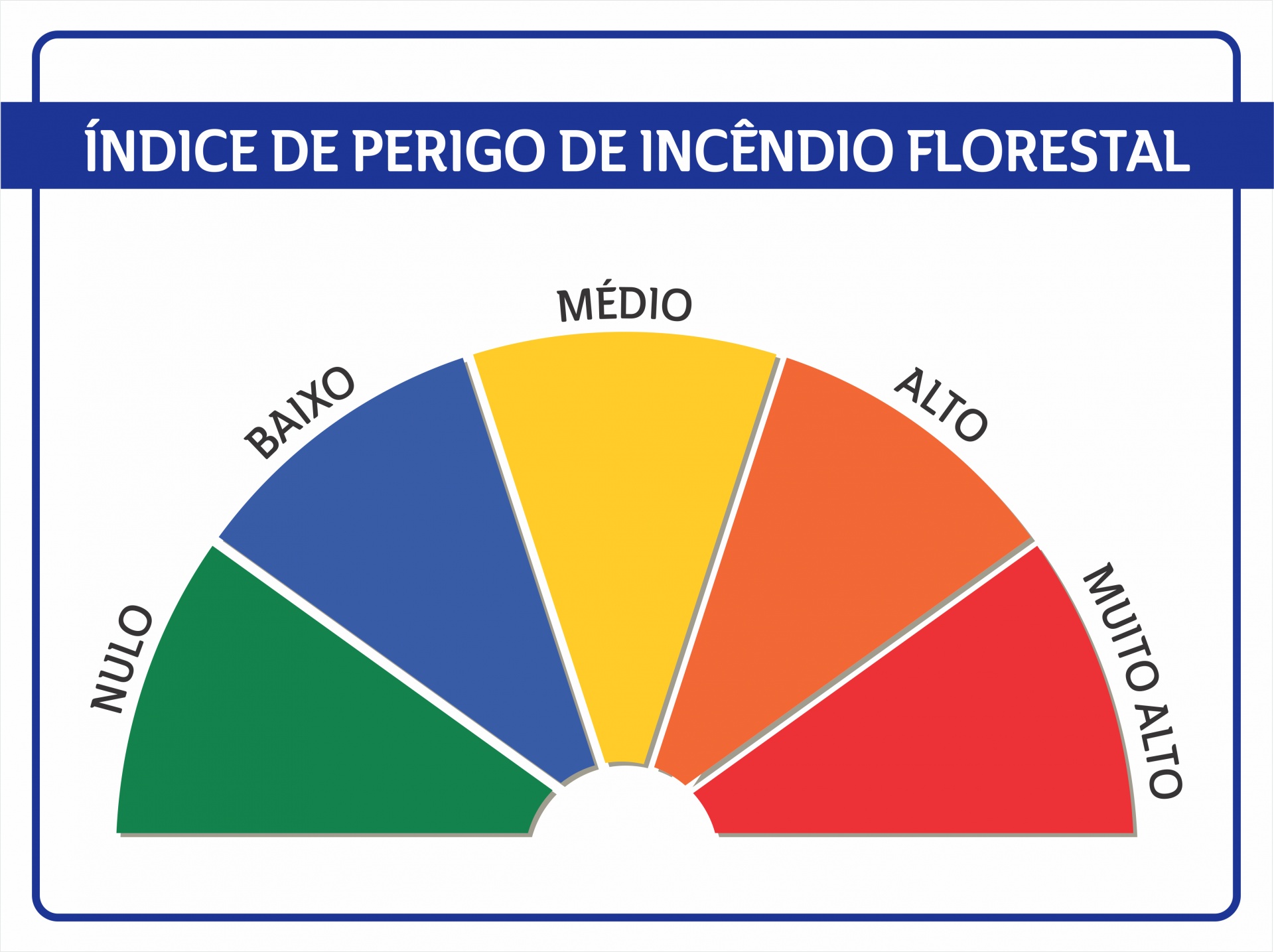 ÍNDICE DE PERIGO DE INCÊNDIO FLORESTAL

NULO
BAIXO
MÉDIO
ALTO
MUITO ALTO